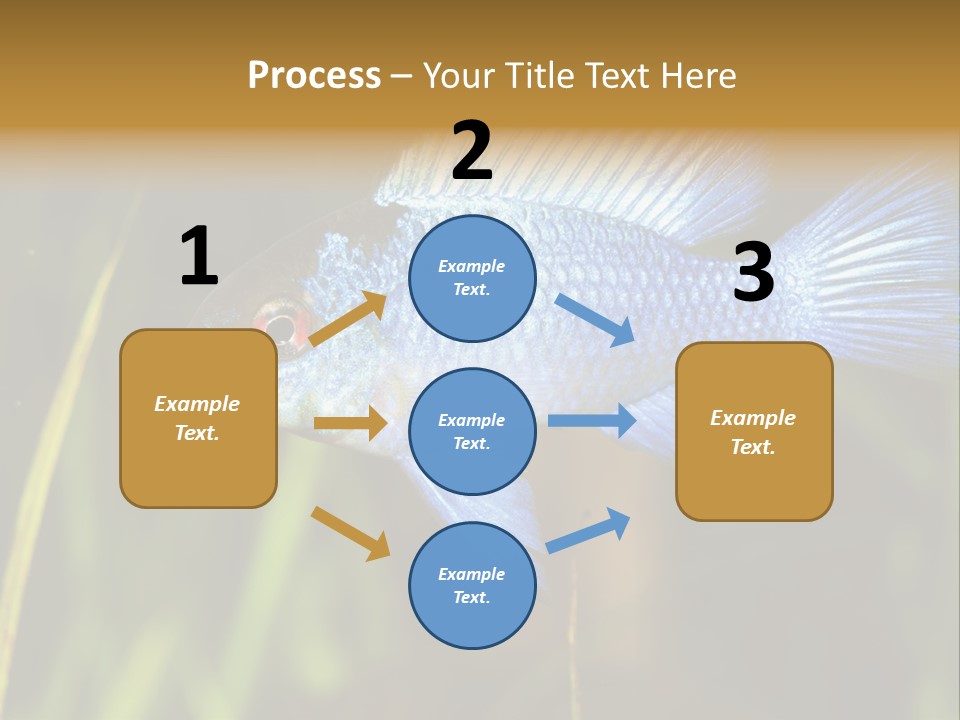 Process – Your Title Text Here

1

Example Text.

2

Example Text.

Example Text.

Example Text.

3

Example Text.